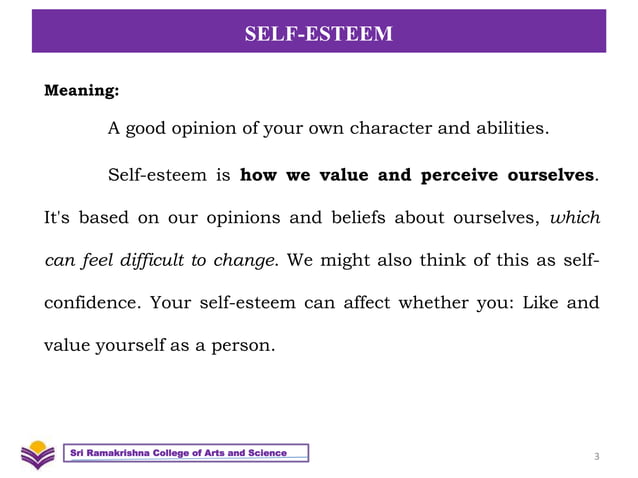 SELF-ESTEEM

Meaning:

A good opinion of your own character and abilities.

Self-esteem is how we value and perceive ourselves. It's based on our opinions and beliefs about ourselves, which can feel difficult to change. We might also think of this as self-confidence. Your self-esteem can affect whether you: Like and value yourself as a person.

Sri Ramakrishna College of Arts and Science

3